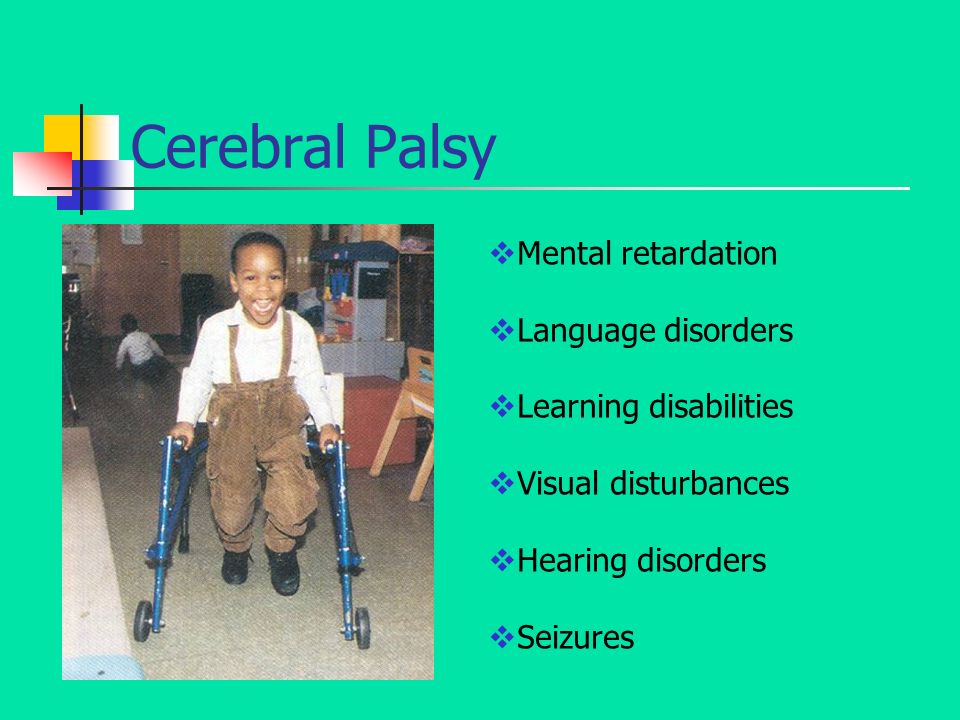 Cerebral Palsy

❖Mental retardation

❖Language disorders

❖Learning disabilities

❖Visual disturbances

❖Hearing disorders

❖Seizures